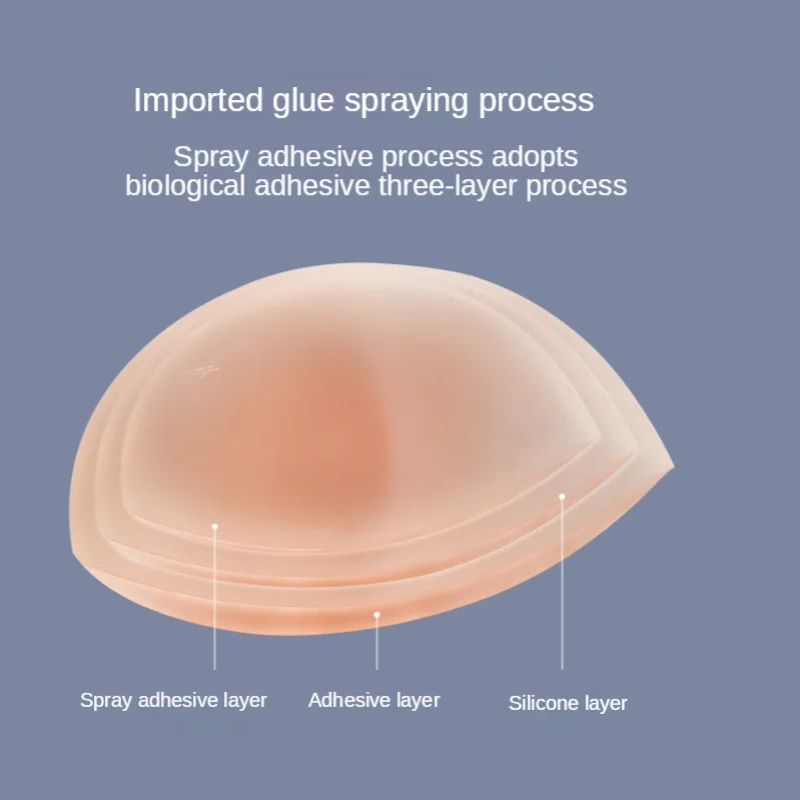 Imported glue spraying process

Spray adhesive process adopts biological adhesive three-layer process

Spray adhesive layer

Adhesive layer

Silicone layer